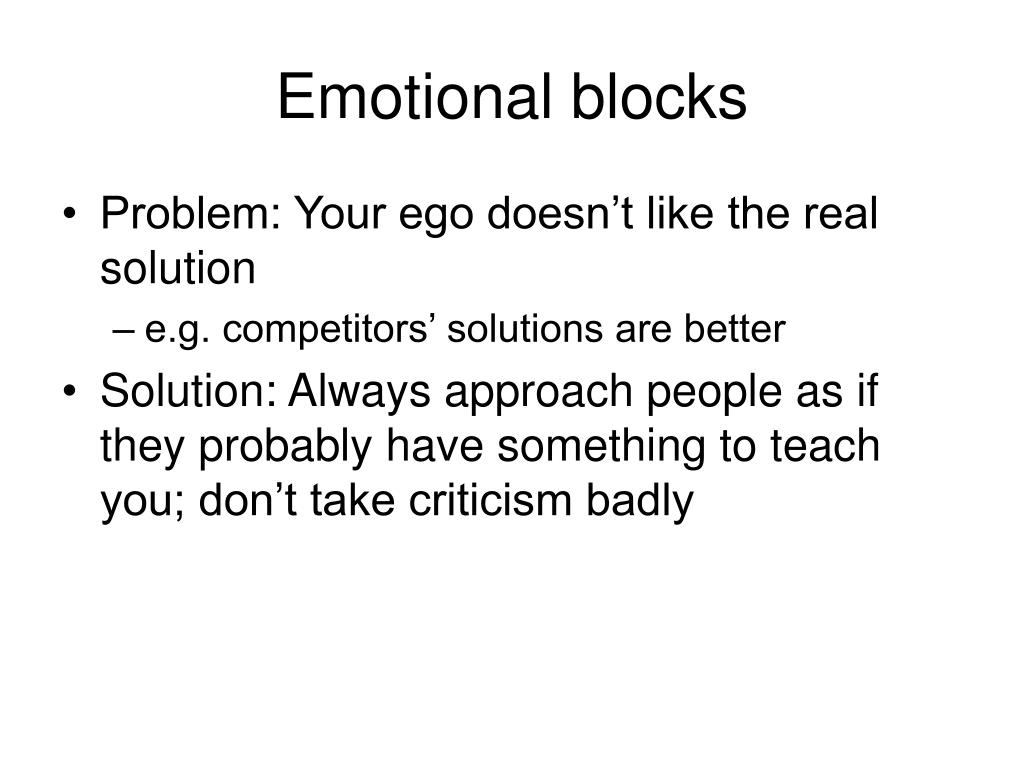 Emotional blocks

• Problem: Your ego doesn’t like the real solution
– e.g. competitors’ solutions are better
• Solution: Always approach people as if they probably have something to teach you; don’t take criticism badly